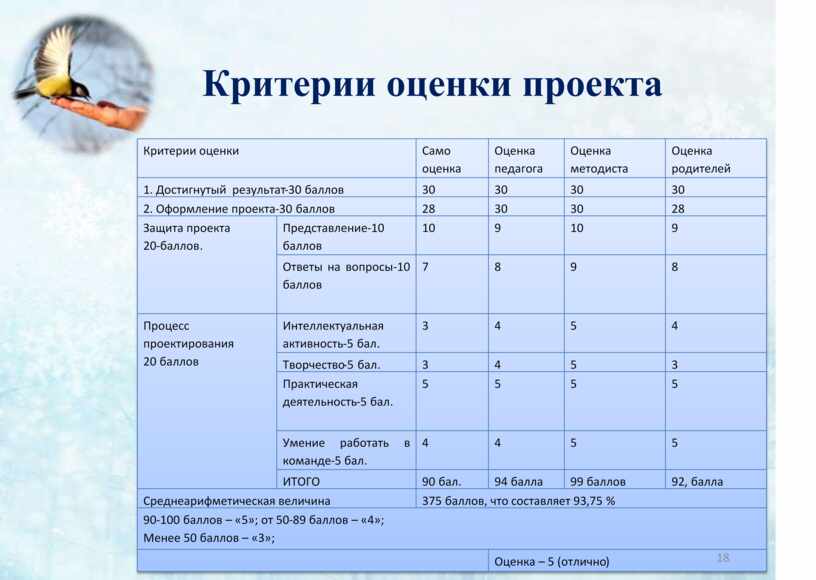 Критерии оценки проекта

| Критерии оценки | | Само оценка | Оценка педагога | Оценка методиста | Оценка родителей |
|---|---|---|---|---|---|
| 1. Достигнутый результат-30 баллов | | 30 | 30 | 30 | 30 |
| 2. Оформление проекта-30 баллов | | 28 | 30 | 30 | 28 |
| Защита проекта 20-баллов. | Представление-10 баллов | 10 | 9 | 10 | 9 |
| | Ответы на вопросы-10 баллов | 7 | 8 | 9 | 8 |
| Процесс проектирования 20 баллов | Интеллектуальная активность-5 бал. | 3 | 4 | 5 | 4 |
| | Творчество-5 бал. | 3 | 4 | 5 | 3 |
| | Практическая деятельность-5 бал. | 5 | 5 | 5 | 5 |
| | Умение работать в команде-5 бал. | 4 | 4 | 5 | 5 |
| | ИТОГО | 90 бал. | 94 балла | 99 баллов | 92, балла |
| Среднеарифметическая величина | | 375 баллов, что составляет 93,75 % | | | |
| 90-100 баллов – «5»; от 50-89 баллов – «4»; Менее 50 баллов – «3»; | | | | | |
| | | | Оценка – 5 (отлично) | | |

18